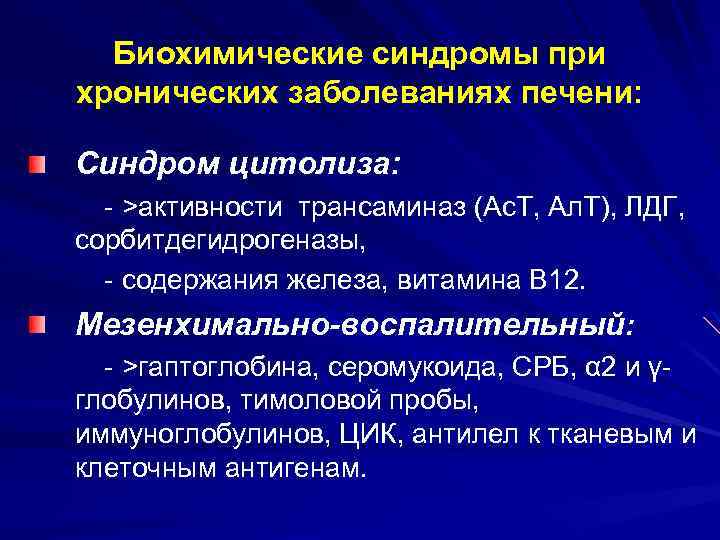 Биохимические синдромы при хронических заболеваниях печени:

Синдром цитолиза:

- >активности трансаминаз (АсТ, АлТ), ЛДГ, сорбитдегидрогеназы,

- содержания железа, витамина В12.

Мезенхимально-воспалительный:

- >гаптоглобина, серомукоида, СРБ, α2 и γ-глобулинов, тимоловой пробы, иммуноглобулинов, ЦИК, антилел к тканевым и клеточным антигенам.